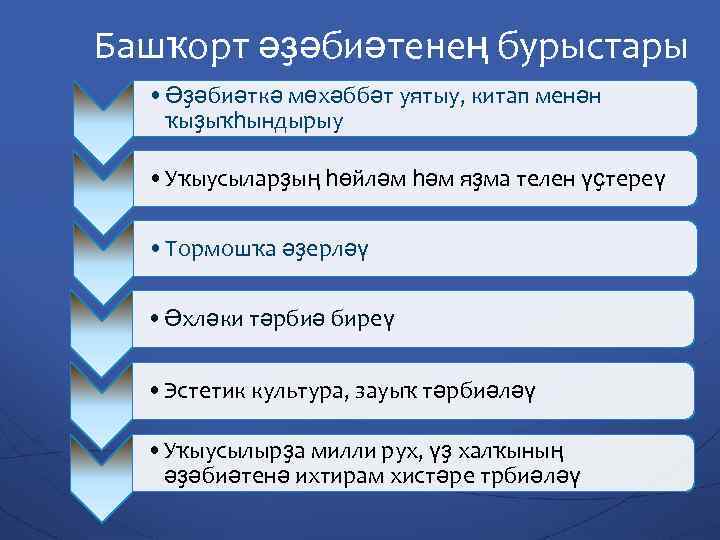 Башҡорт әҙәбиәтенең бурыстары

• Әҙәбиәткә мөхәббәт уятыу, китап менән ҡыҙыҡһындырыу

• Уҡыусыларҙың һөйләм һәм яҙма телен үҫтереү

• Тормошҡа әҙерләү

• Әхләки тәрбиә биреү

• Эстетик культура, зауыҡ тәрбиәләү

• Уҡыусылырҙа милли рух, үҙ халҡының әҙәбиәтенә ихтирам хистәре трбиәләү